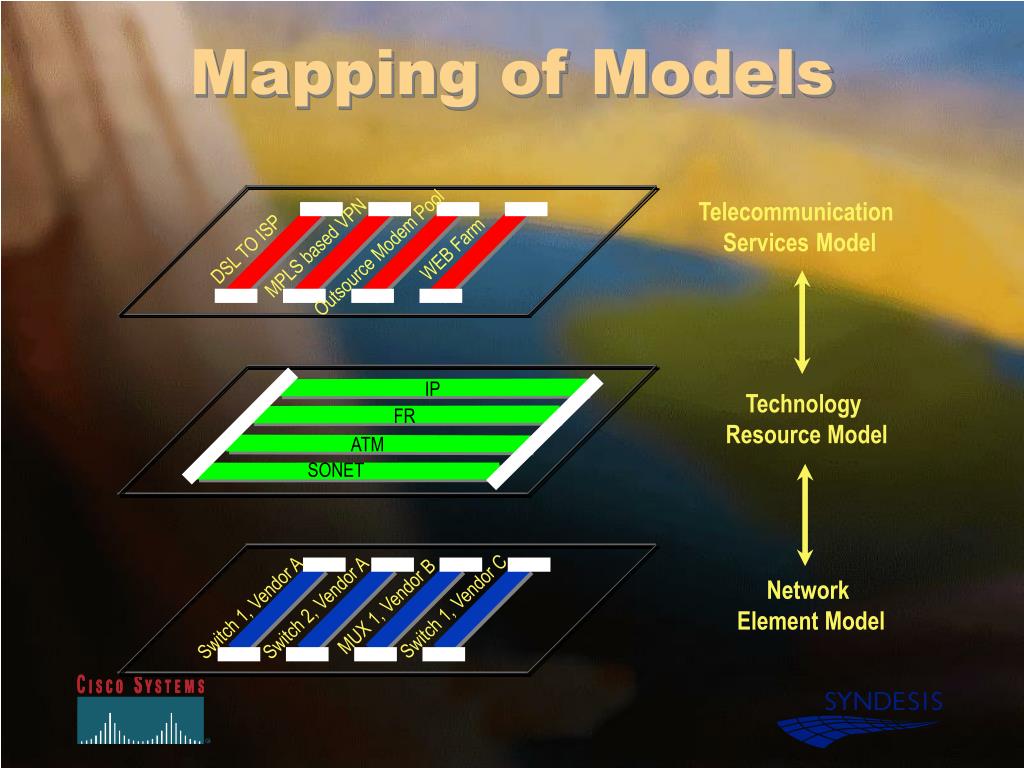 Mapping of Models

DSL TO ISP
MPLS based VPN
Outsource Modem Pool
WEB Farm

Telecommunication Services Model

IP
FR
ATM
SONET

Technology Resource Model

Switch 1, Vendor A
Switch 2, Vendor A
MUX 1, Vendor B
Switch 1, Vendor C

Network Element Model

CISCO SYSTEMS

SYNDESIS